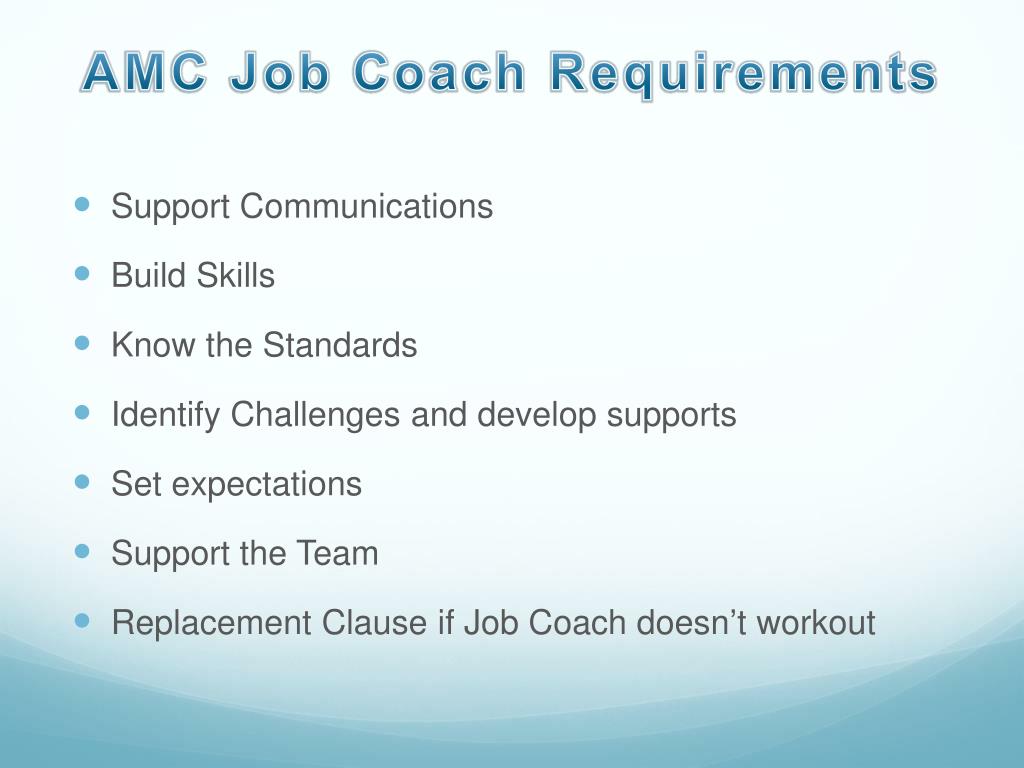 AMC Job Coach Requirements

- Support Communications
- Build Skills
- Know the Standards
- Identify Challenges and develop supports
- Set expectations
- Support the Team
- Replacement Clause if Job Coach doesn’t workout